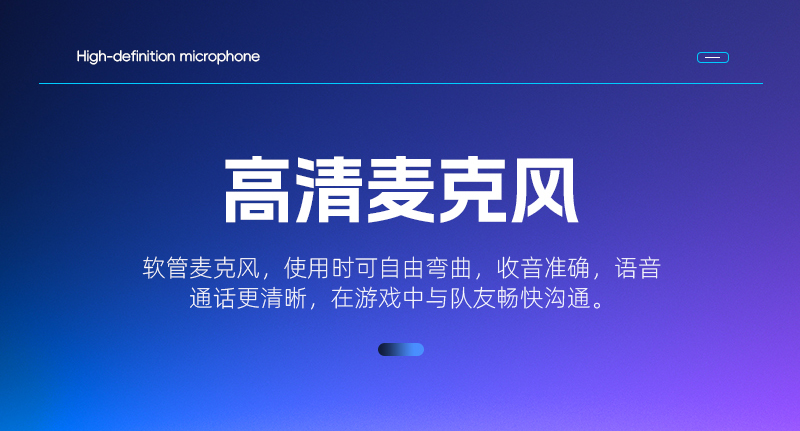 High-definition microphone

高清麦克风

软管麦克风，使用时可自由弯曲，收音准确，语音通话更清晰，在游戏中与队友畅快沟通。